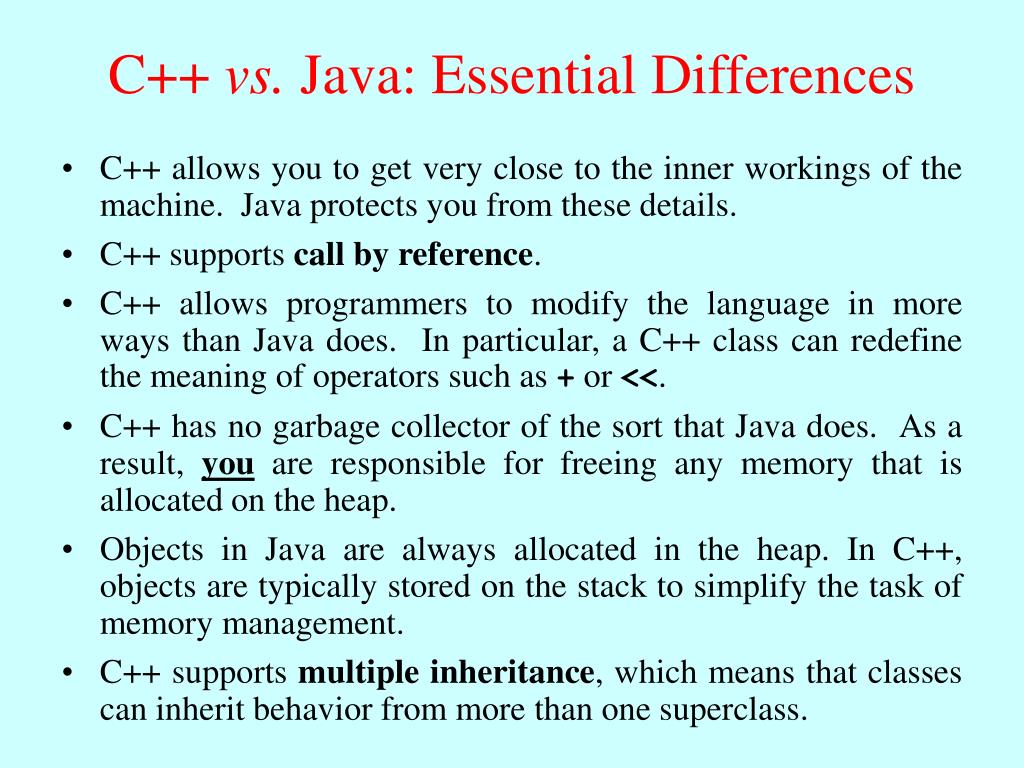 C++ vs. Java: Essential Differences

• C++ allows you to get very close to the inner workings of the machine. Java protects you from these details.

• C++ supports call by reference.

• C++ allows programmers to modify the language in more ways than Java does. In particular, a C++ class can redefine the meaning of operators such as + or <<.

• C++ has no garbage collector of the sort that Java does. As a result, you are responsible for freeing any memory that is allocated on the heap.

• Objects in Java are always allocated in the heap. In C++, objects are typically stored on the stack to simplify the task of memory management.

• C++ supports multiple inheritance, which means that classes can inherit behavior from more than one superclass.